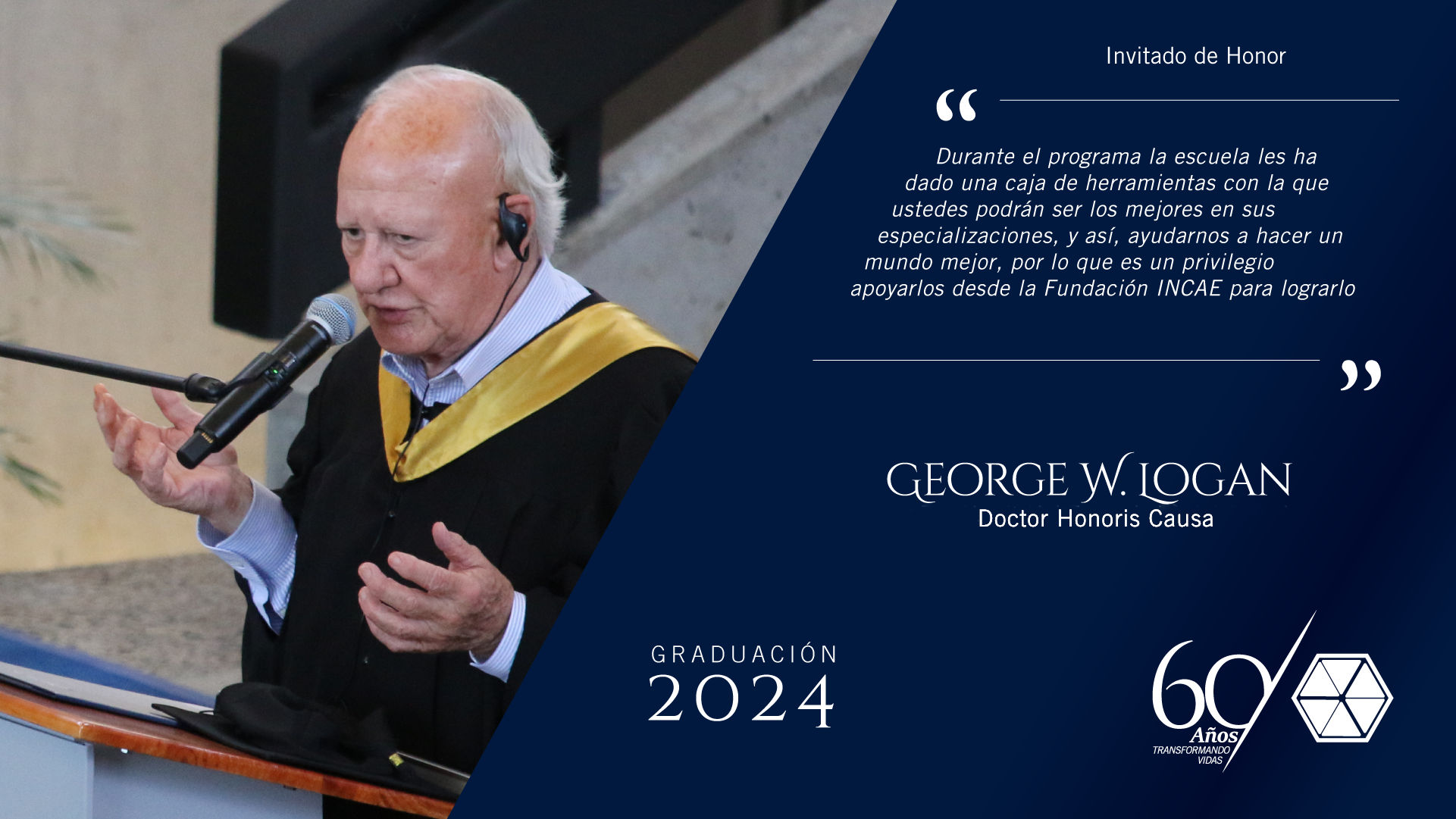 Invitado de Honor

“

Durante el programa la escuela les ha dado una caja de herramientas con la que ustedes podrán ser los mejores en sus especializaciones, y así, ayudarnos a hacer un mundo mejor, por lo que es un privilegio apoyarlos desde la Fundación INCAE para lograrlo

”

GEORGE W. LOGAN
Doctor Honoris Causa

GRADUACIÓN
2024

60
Años
TRANSFORMANDO VIDAS